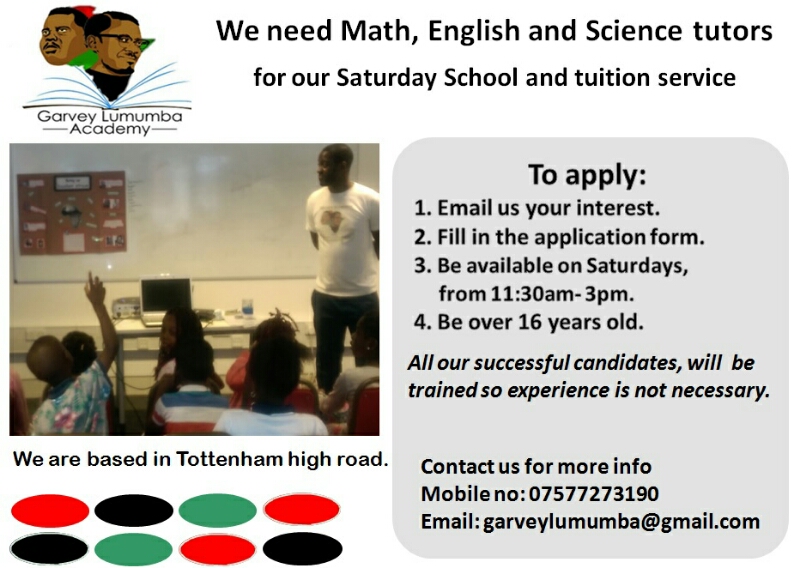 Garvey Lumumba
Academy

We need Math, English and Science tutors
for our Saturday School and tuition service

To apply:
1. Email us your interest.
2. Fill in the application form.
3. Be available on Saturdays, from 11:30am- 3pm.
4. Be over 16 years old.

All our successful candidates, will be trained so experience is not necessary.

We are based in Tottenham high road.

Contact us for more info
Mobile no: 07577273190
Email: garveylumumba@gmail.com